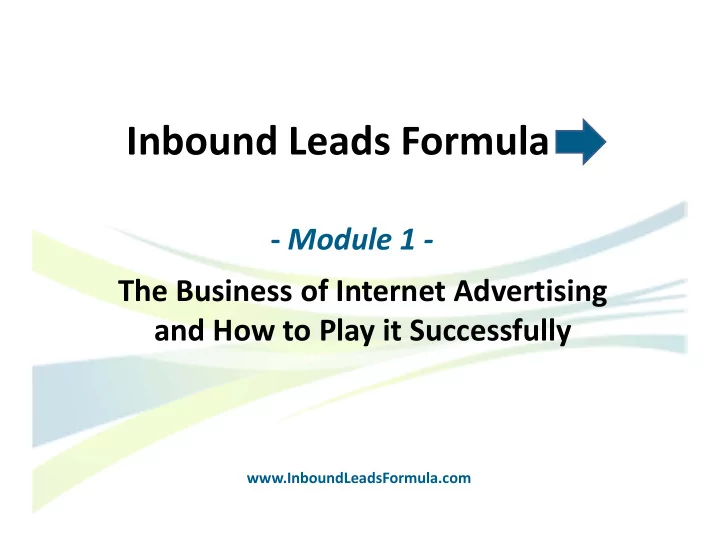 Inbound Leads Formula

- Module 1 -

The Business of Internet Advertising and How to Play it Successfully

www.InboundLeadsFormula.com